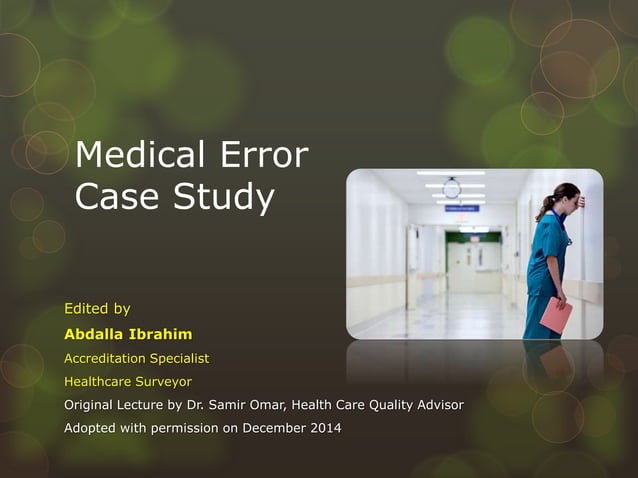 Medical Error Case Study

Edited by

Abdalla Ibrahim

Accreditation Specialist

Healthcare Surveyor

Original Lecture by Dr. Samir Omar, Health Care Quality Advisor

Adopted with permission on December 2014